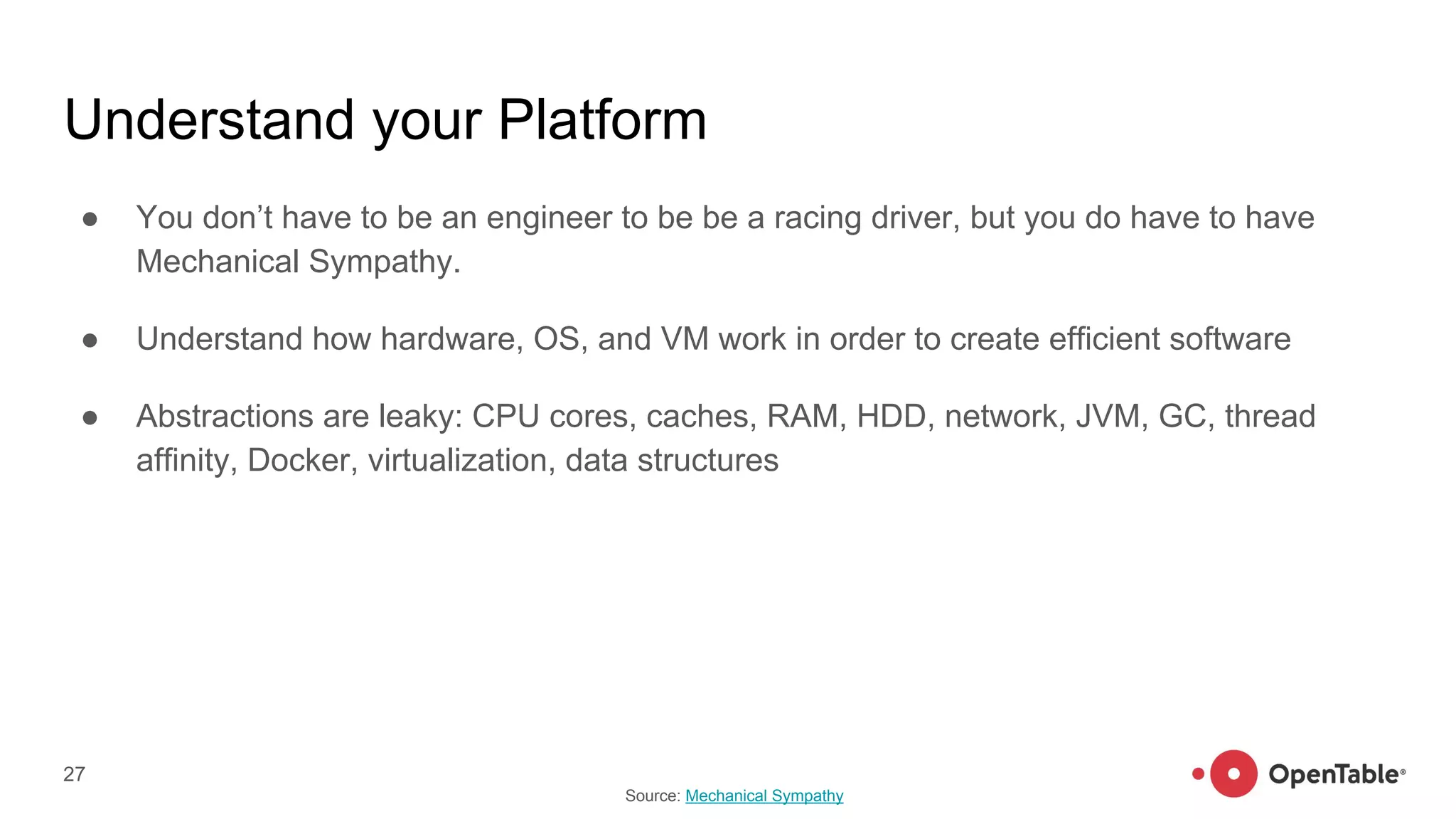 Understand your Platform

● You don’t have to be an engineer to be be a racing driver, but you do have to have Mechanical Sympathy.

● Understand how hardware, OS, and VM work in order to create efficient software

● Abstractions are leaky: CPU cores, caches, RAM, HDD, network, JVM, GC, thread affinity, Docker, virtualization, data structures

27

Source: Mechanical Sympathy

OpenTable®